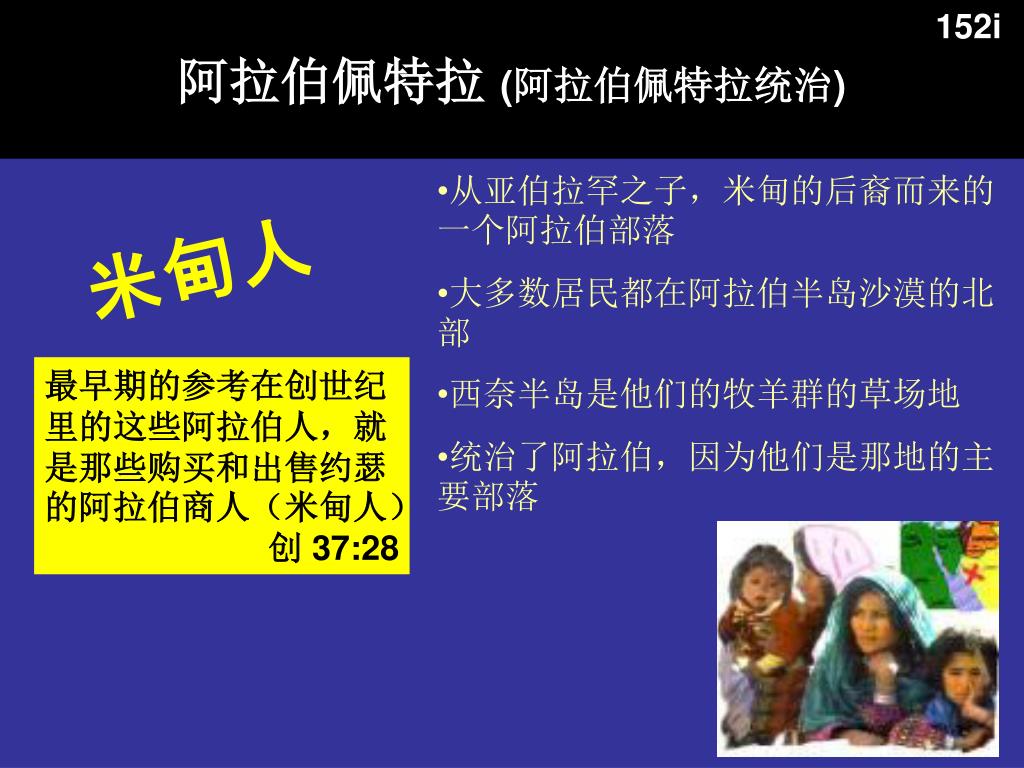 152i

阿拉伯佩特拉 (阿拉伯佩特拉统治)

米甸人

最早期的参考在创世纪里的这些阿拉伯人，就是那些购买和出售约瑟的阿拉伯商人（米甸人）
创 37:28

•从亚伯拉罕之子，米甸的后裔而来的一个阿拉伯部落

•大多数居民都在阿拉伯半岛沙漠的北部

•西奈半岛是他们的牧羊群的草场地

•统治了阿拉伯，因为他们是那地的主要部落